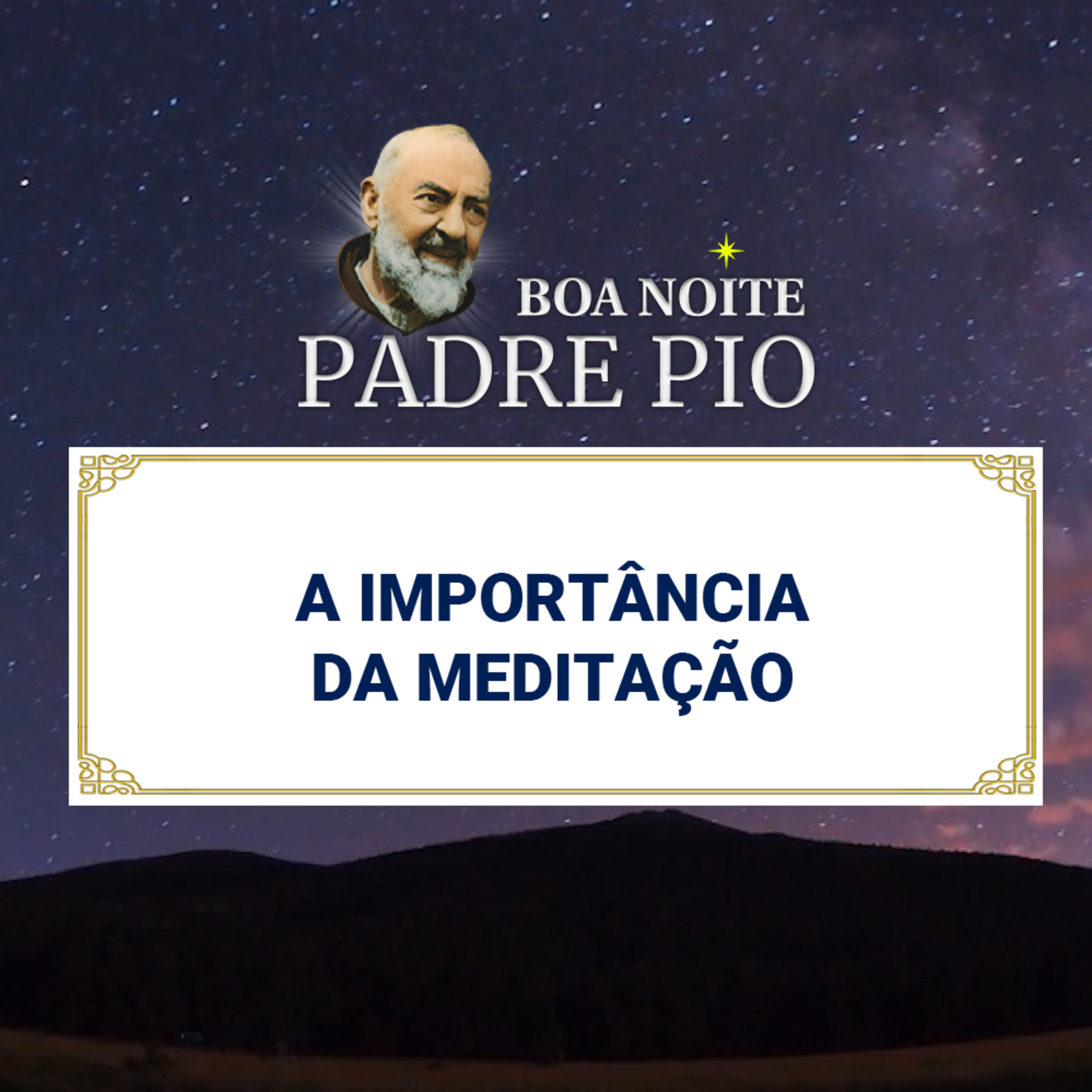 BOA NOITE
PADRE PIO

A IMPORTÂNCIA
DA MEDITAÇÃO